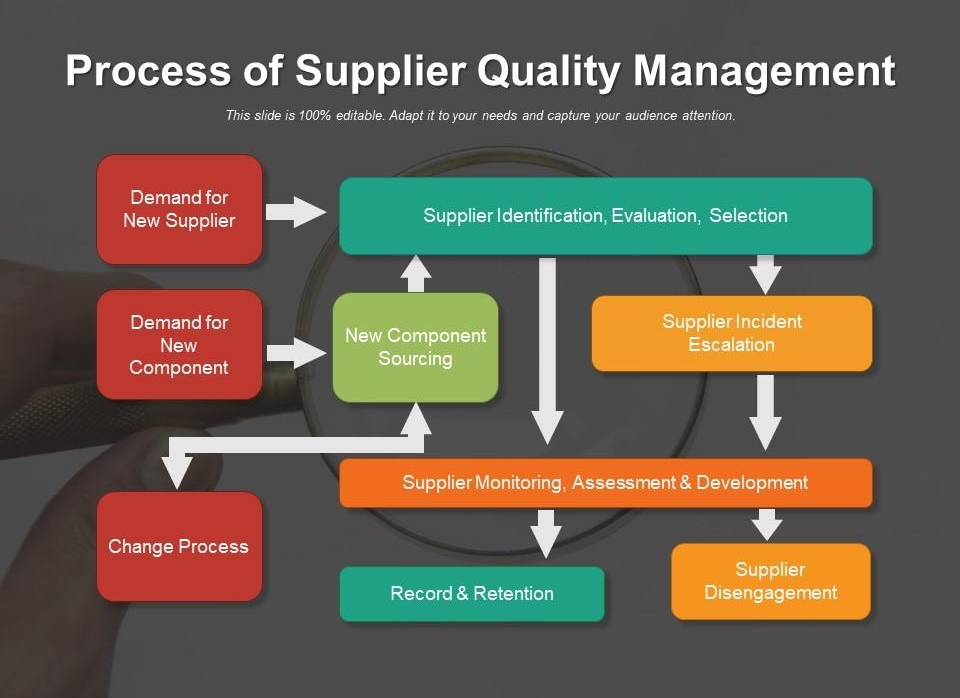 Process of Supplier Quality Management

This slide is 100% editable. Adapt it to your needs and capture your audience attention.

Demand for New Supplier

Supplier Identification, Evaluation, Selection

Demand for New Component

New Component Sourcing

Supplier Incident Escalation

Supplier Monitoring, Assessment & Development

Change Process

Record & Retention

Supplier Disengagement